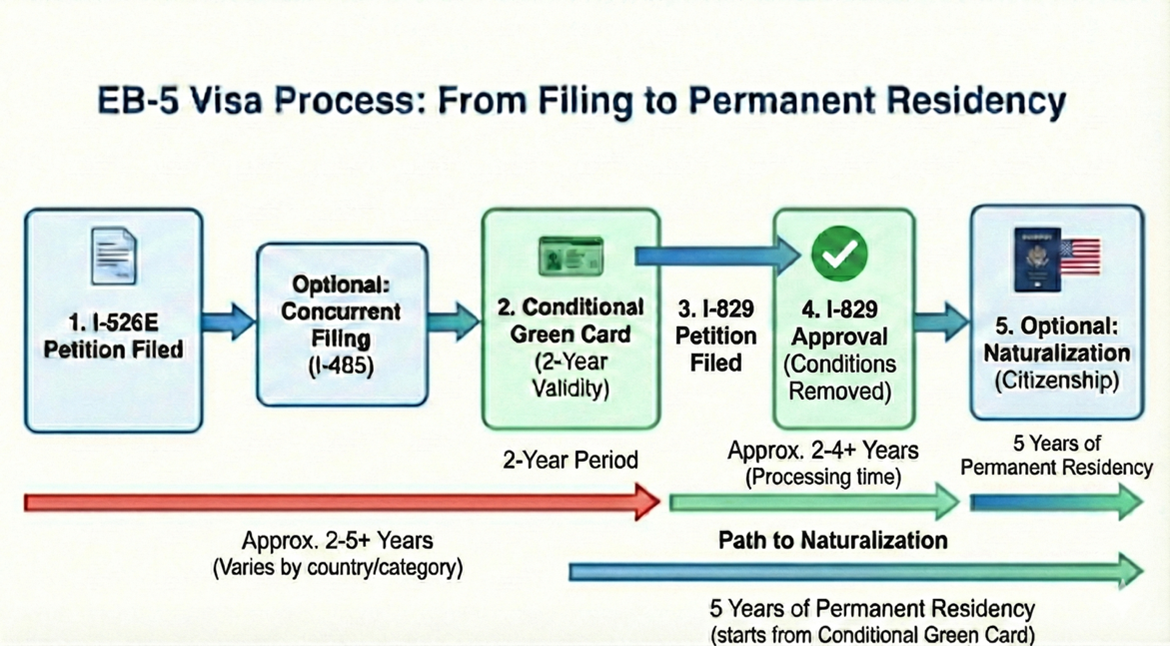 EB-5 Visa Process: From Filing to Permanent Residency

1. I-526E Petition Filed

Optional: Concurrent Filing (I-485)

2. Conditional Green Card (2-Year Validity)

3. I-829 Petition Filed

4. I-829 Approval (Conditions Removed)

5. Optional: Naturalization (Citizenship)

2-Year Period

Approx. 2-4+ Years (Processing time)

5 Years of Permanent Residency

Approx. 2-5+ Years (Varies by country/category)

Path to Naturalization

5 Years of Permanent Residency (starts from Conditional Green Card)